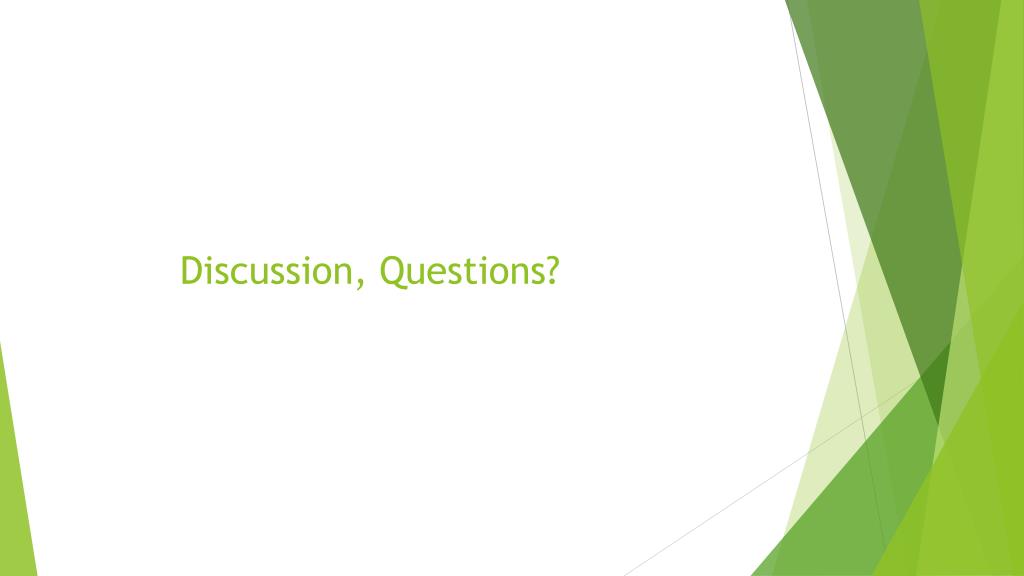 Discussion, Questions?